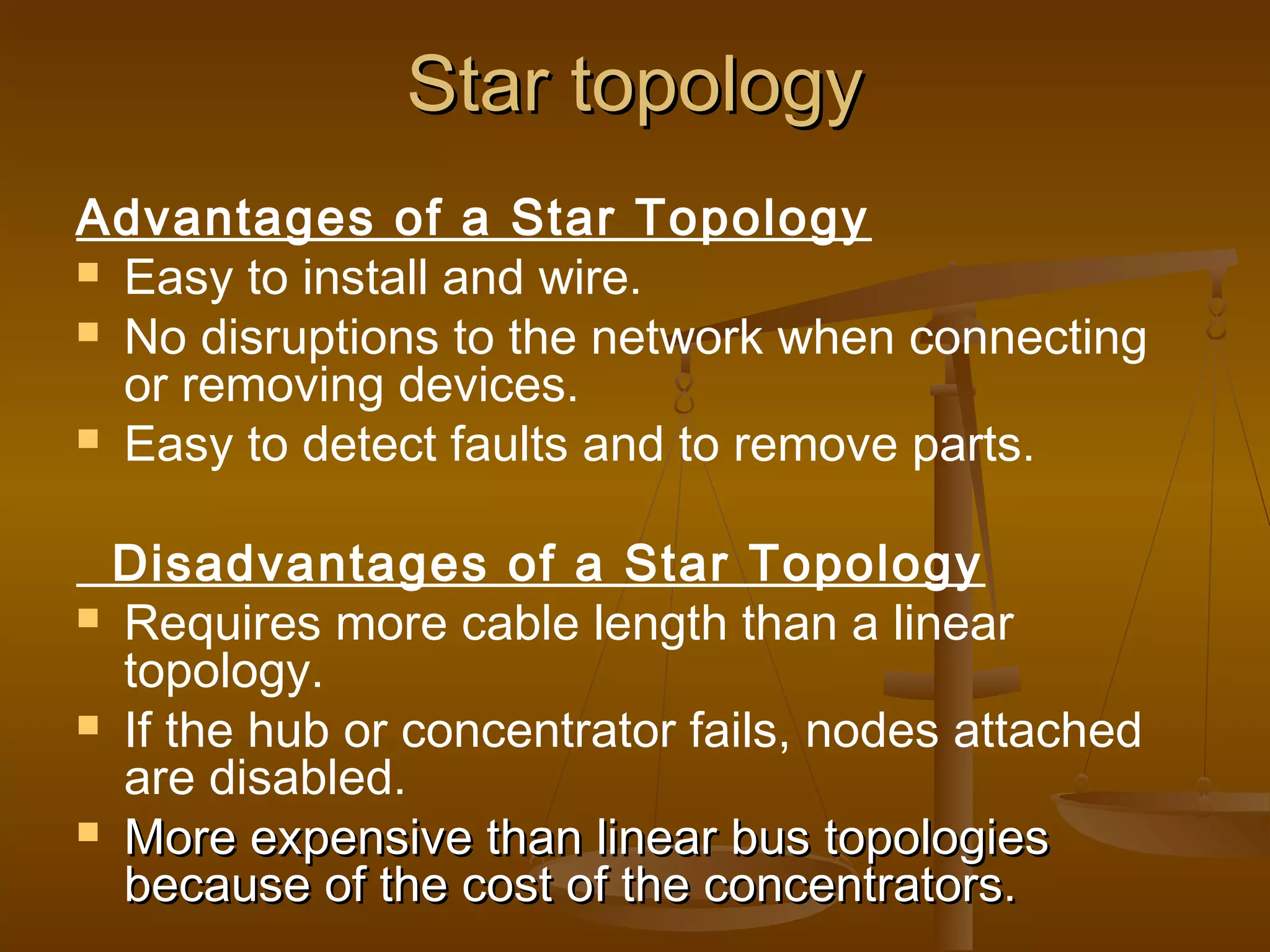 Star topology

Advantages of a Star Topology

- Easy to install and wire.
- No disruptions to the network when connecting or removing devices.
- Easy to detect faults and to remove parts.

Disadvantages of a Star Topology

- Requires more cable length than a linear topology.
- If the hub or concentrator fails, nodes attached are disabled.
- More expensive than linear bus topologies because of the cost of the concentrators.